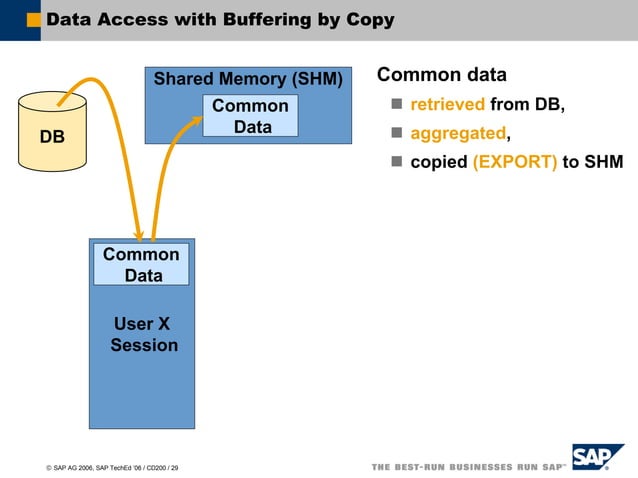 Data Access with Buffering by Copy

DB

Shared Memory (SHM)

Common Data

Common Data

User X Session

Common data

retrieved from DB,

aggregated,

copied (EXPORT) to SHM

© SAP AG 2006, SAP TechEd '06 / CD200 / 29

THE BEST-RUN BUSINESSES RUN SAP™

SAP